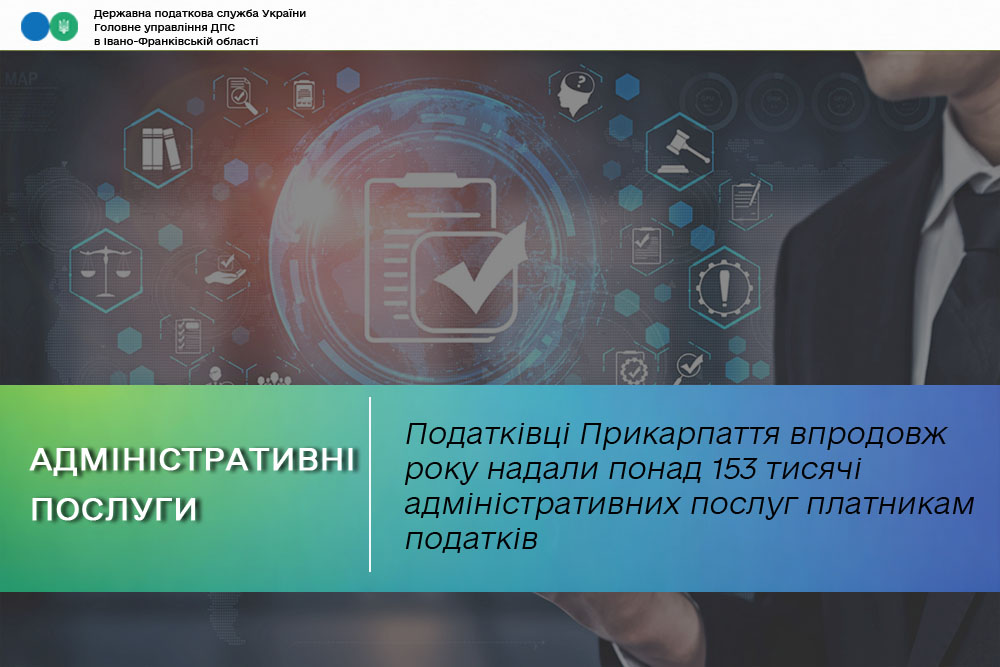 Державна податкова служба України
Головне управління ДПС
в Івано-Франківській області

MAP

АДМІНІСТРАТИВНІ ПОСЛУГИ

Податківці Прикарпаття впродовж року надали понад 153 тисячі адміністративних послуг платникам податків